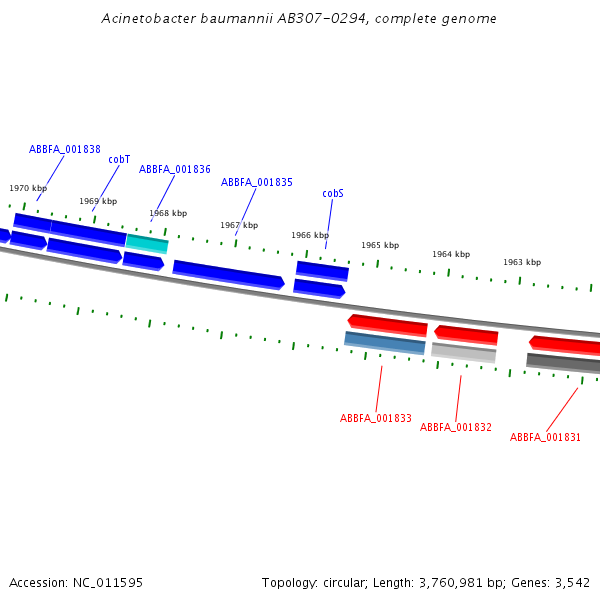 Acinetobacter baumannii AB307-0294, complete genome

ABBFA_001838
cobT
ABBFA_001836
ABBFA_001835
cobS
1970 kbp
1969 kbp
1968 kbp
1967 kbp
1966 kbp
1965 kbp
1964 kbp
1963 kbp

ABBFA_001833
ABBFA_001832
ABBFA_001831

Accession: NC_011595
Topology: circular; Length: 3,760,981 bp; Genes: 3,542